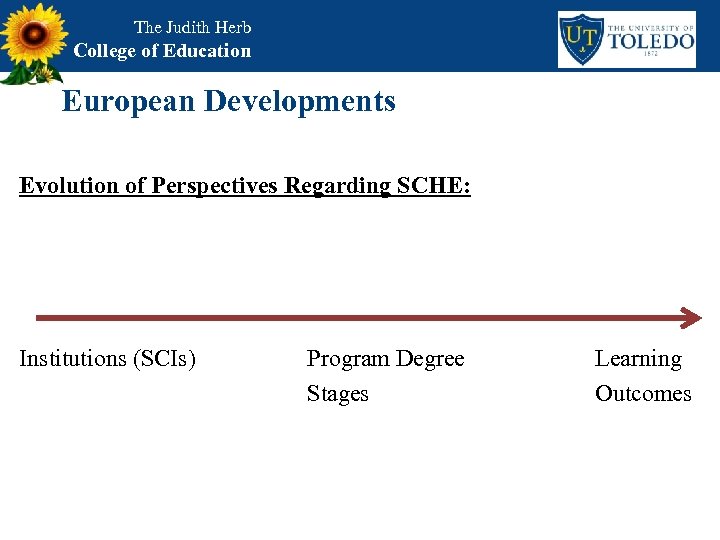 The Judith Herb
College of Education

UT THE UNIVERSITY OF TOLEDO 1872

European Developments

Evolution of Perspectives Regarding SCHE:

Institutions (SCIs)

Program Degree Stages

Learning Outcomes